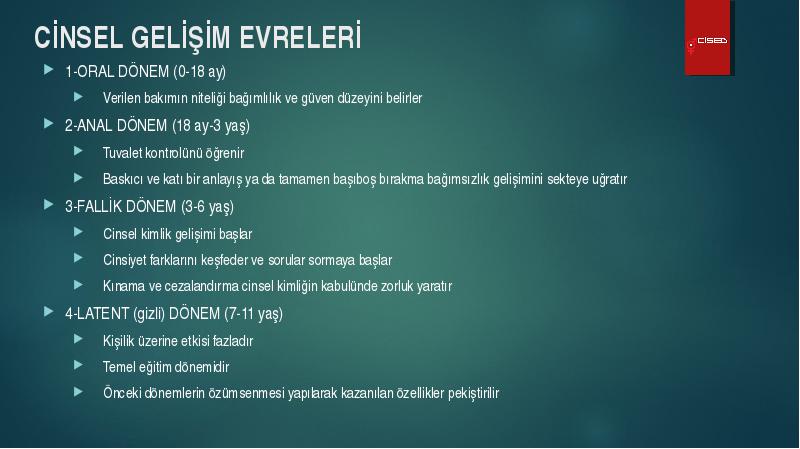 CİNSEL GELİŞİM EVRELERİ

CİSED

1-ORAL DÖNEM (0-18 ay)

Verilen bakımın niteliği bağımlılık ve güven düzeyini belirler

2-ANAL DÖNEM (18 ay-3 yaş)

Tuvalet kontrolünü öğrenir

Baskıcı ve katı bir anlayış ya da tamamen başıboş bırakma bağımsızlık gelişimini sekteye uğratır

3-FALLİK DÖNEM (3-6 yaş)

Cinsel kimlik gelişimi başlar

Cinsiyet farklarını keşfeder ve sorular sormaya başlar

Kınama ve cezalandırma cinsel kimliğin kabulünde zorluk yaratır

4-LATENT (gizli) DÖNEM (7-11 yaş)

Kişilik üzerine etkisi fazladır

Temel eğitim dönemidir

Önceki dönemlerin özümsenmesi yapılarak kazanılan özellikler pekiştirilir